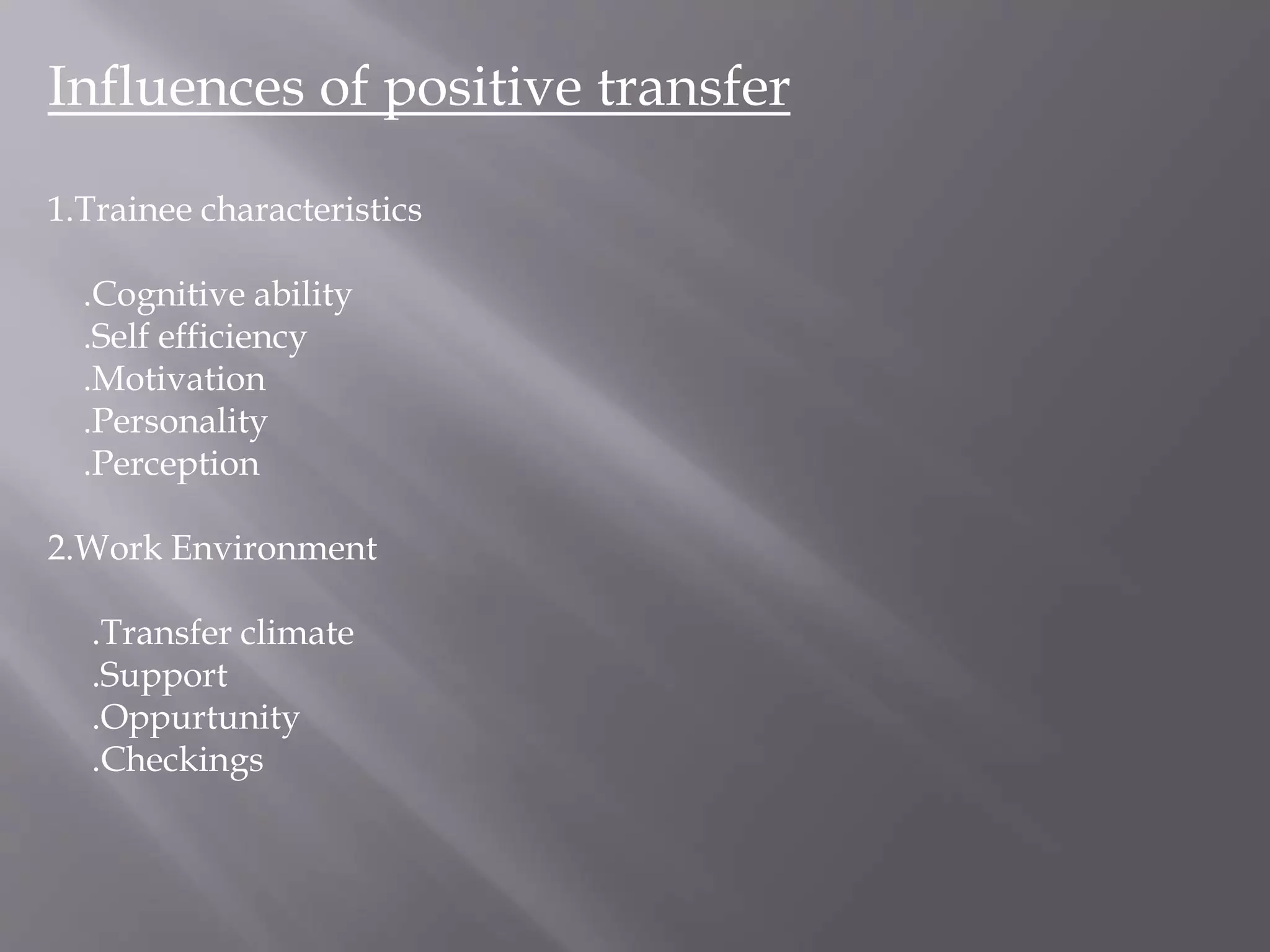 Influences of positive transfer

1.Trainee characteristics

.Cognitive ability
.Self efficiency
.Motivation
.Personality
.Perception

2.Work Environment

.Transfer climate
.Support
.Oppurtunity
.Checkings